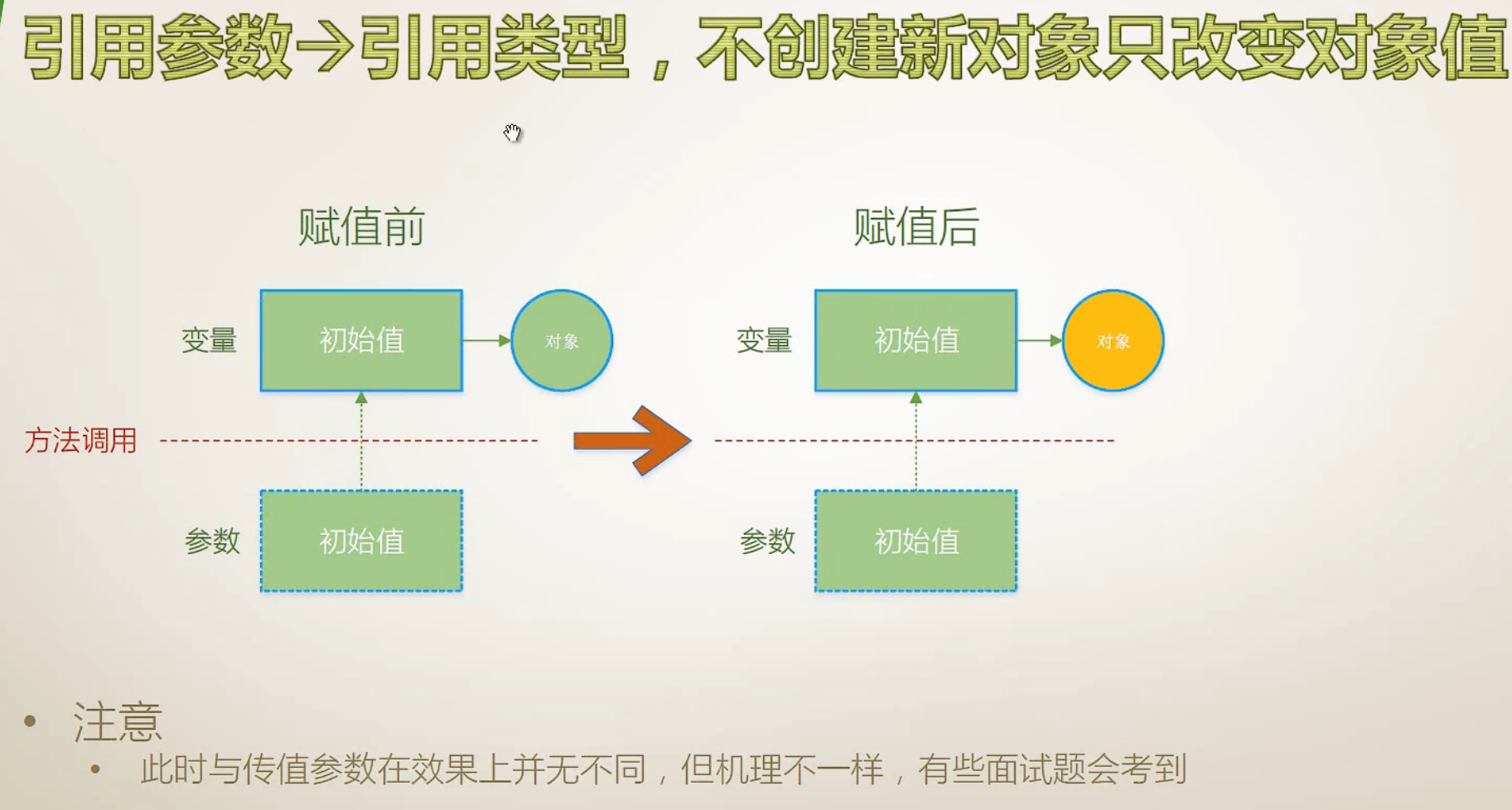 引用参数→引用类型，不创建新对象只改变对象值

赋值前

变量 初始值 对象

方法调用

参数 初始值

赋值后

变量 初始值 对象

参数 初始值

• 注意
  • 此时与传值参数在效果上并无不同，但机理不一样，有些面试题会考到